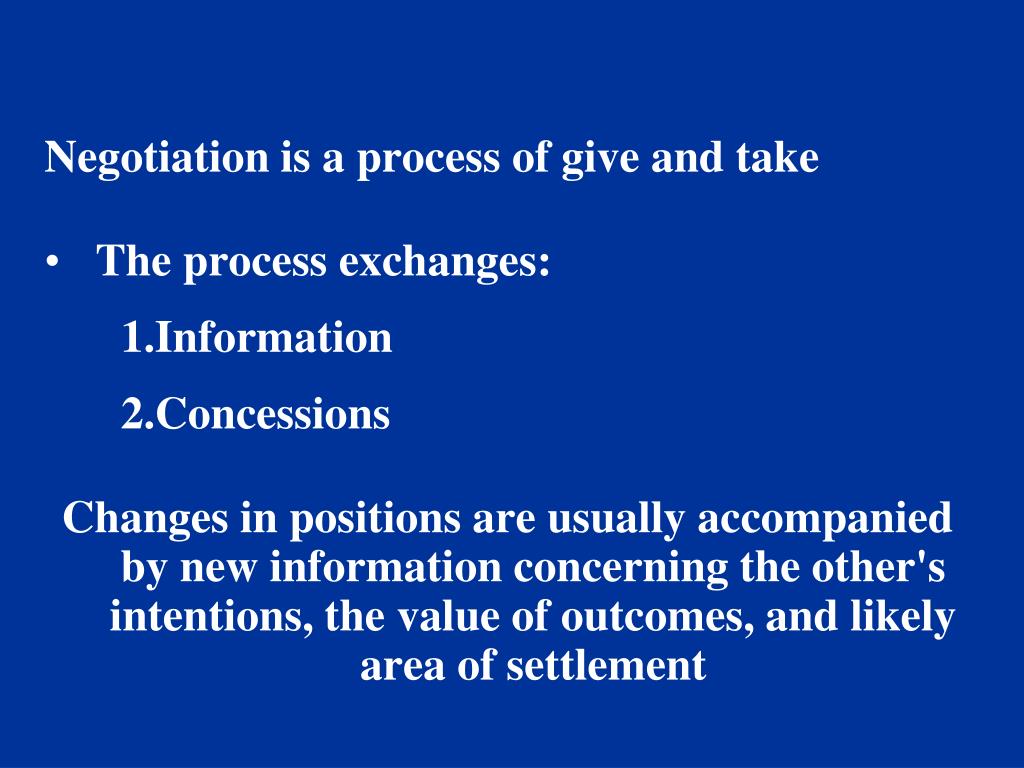 Negotiation is a process of give and take

• The process exchanges:

1.Information

2.Concessions

Changes in positions are usually accompanied by new information concerning the other's intentions, the value of outcomes, and likely area of settlement